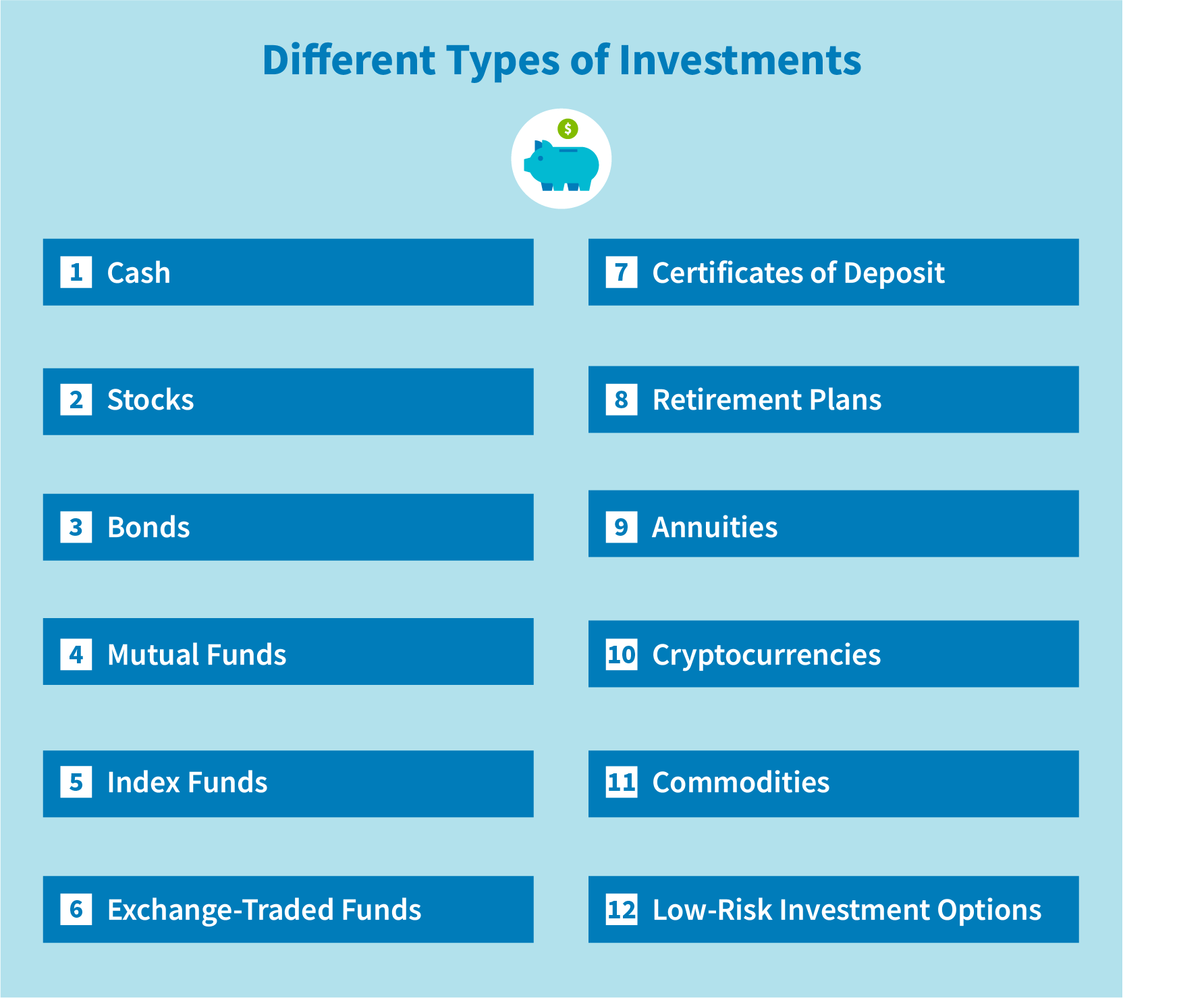 Different Types of Investments

$

1 Cash

2 Stocks

3 Bonds

4 Mutual Funds

5 Index Funds

6 Exchange-Traded Funds

7 Certificates of Deposit

8 Retirement Plans

9 Annuities

10 Cryptocurrencies

11 Commodities

12 Low-Risk Investment Options